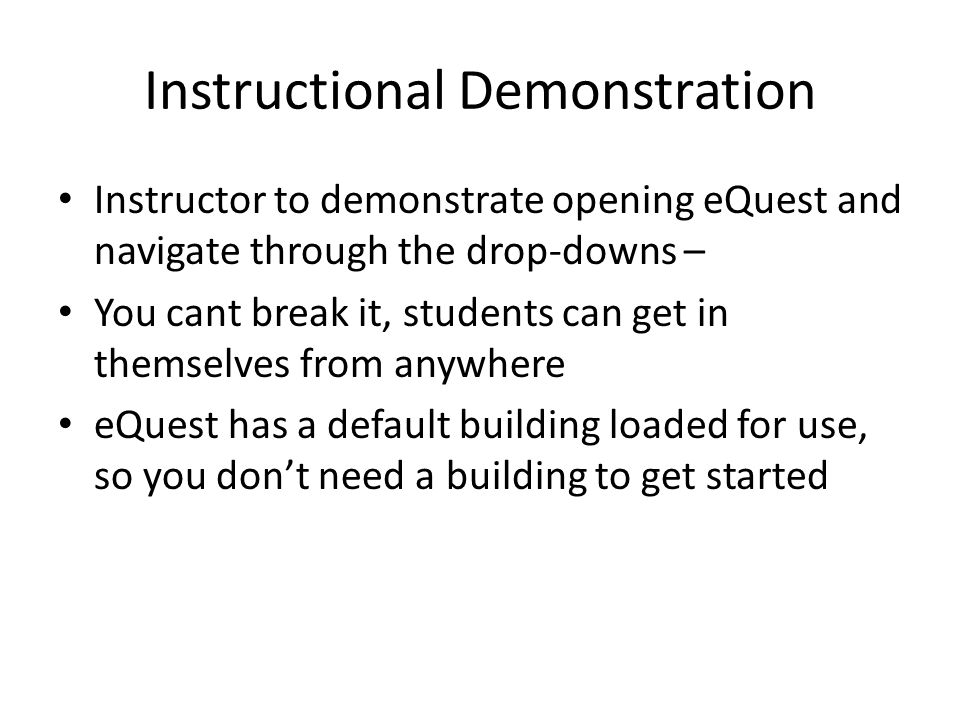 Instructional Demonstration

• Instructor to demonstrate opening eQuest and navigate through the drop-downs –
• You cant break it, students can get in themselves from anywhere
• eQuest has a default building loaded for use, so you don’t need a building to get started